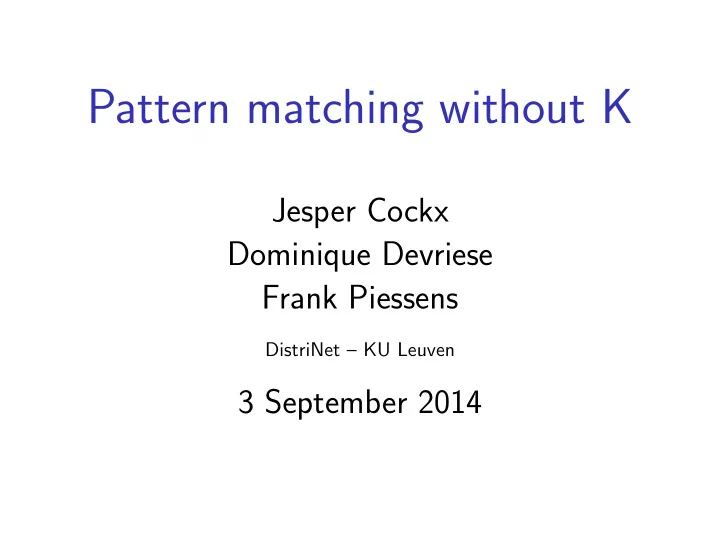 Pattern matching without K

Jesper Cockx
Dominique Devriese
Frank Piessens

DistriNet – KU Leuven

3 September 2014